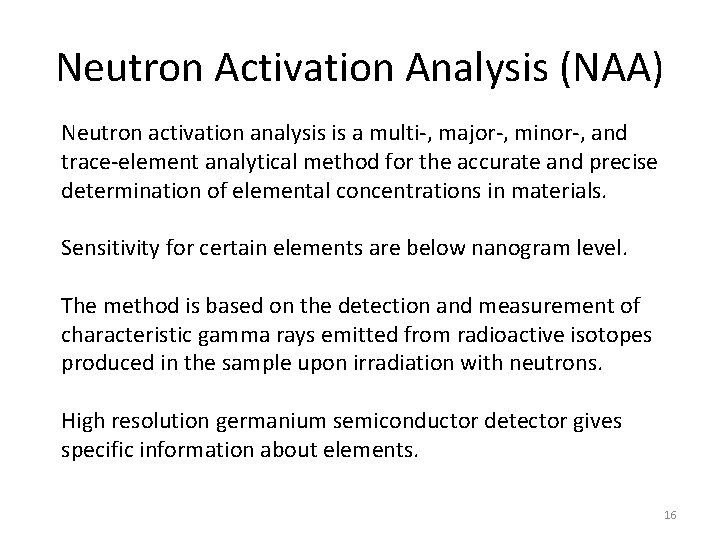 Neutron Activation Analysis (NAA)

Neutron activation analysis is a multi-, major-, minor-, and trace-element analytical method for the accurate and precise determination of elemental concentrations in materials.

Sensitivity for certain elements are below nanogram level.

The method is based on the detection and measurement of characteristic gamma rays emitted from radioactive isotopes produced in the sample upon irradiation with neutrons.

High resolution germanium semiconductor detector gives specific information about elements.

16